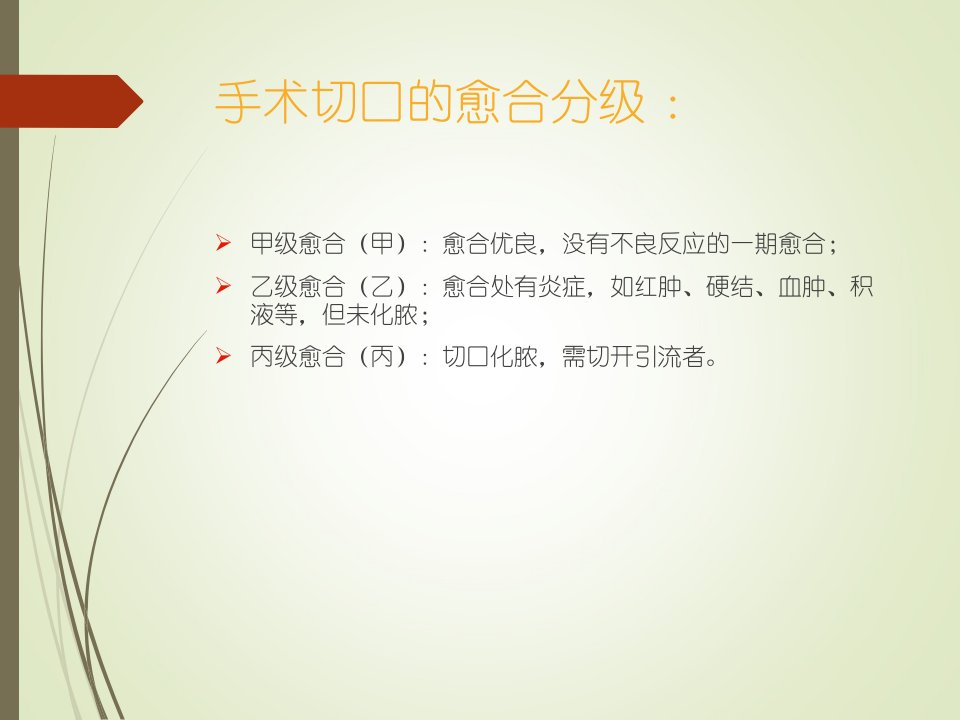 手术切口的愈合分级：

➢ 甲级愈合（甲）：愈合优良，没有不良反应的一期愈合；

➢ 乙级愈合（乙）：愈合处有炎症，如红肿、硬结、血肿、积液等，但未化脓；

➢ 丙级愈合（丙）：切口化脓，需切开引流者。